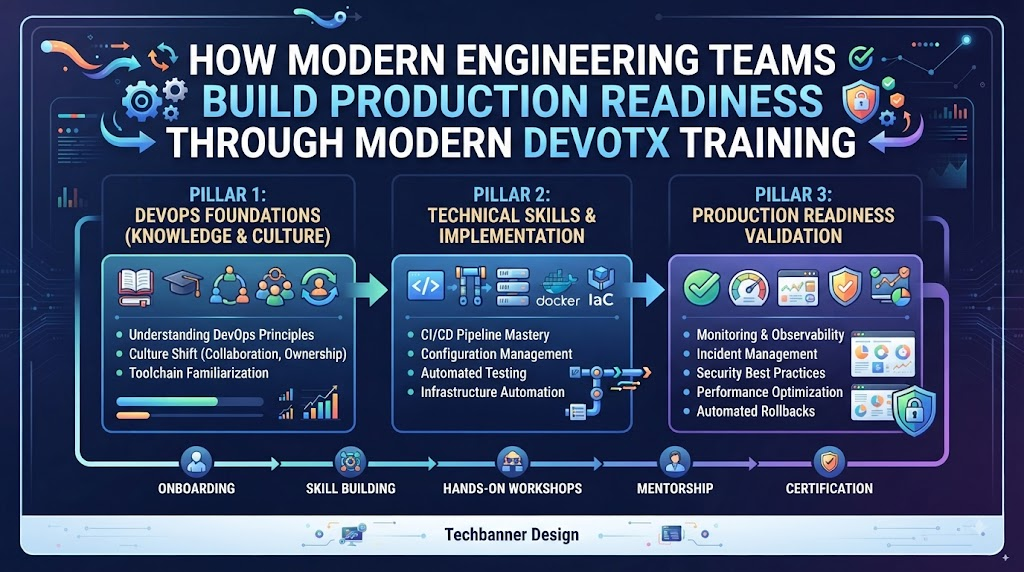 HOW MODERN ENGINEERING TEAMS BUILD PRODUCTION READINESS THROUGH MODERN DEVOTX TRAINING

PILLAR 1:
DEVOPS FOUNDATIONS (KNOWLEDGE & CULTURE)

- Understanding DevOps Principles
- Culture Shift (Collaboration, Ownership)
- Toolchain Familiarization

PILLAR 2:
TECHNICAL SKILLS & IMPLEMENTATION

docker IaC

- CI/CD Pipeline Mastery
- Configuration Management
- Automated Testing
- Infrastructure Automation

PILLAR 3:
PRODUCTION READINESS VALIDATION

- Monitoring & Observability
- Incident Management
- Security Best Practices
- Performance Optimization
- Automated Rollbacks

ONBOARDING
SKILL BUILDING
HANDS-ON WORKSHOPS
MENTORSHIP
CERTIFICATION

Techbanner Design